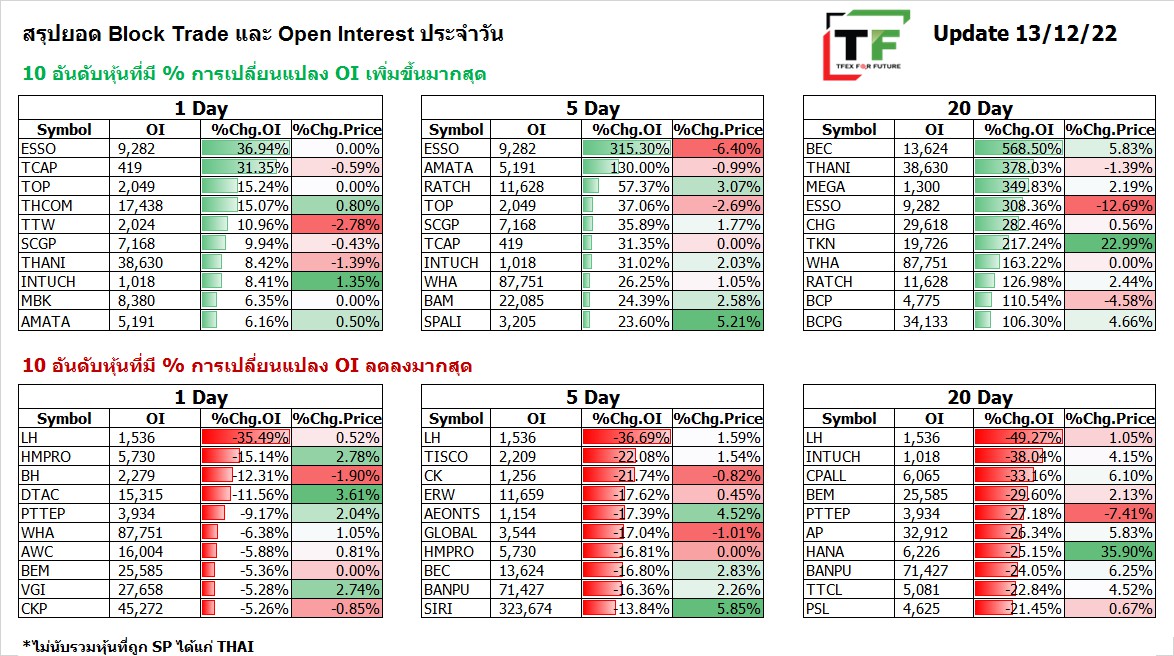 สรุปยอด Block Trade และ Open Interest ประจำวัน

TF
TFEX FOR FUTURE

Update 13/12/22

10 อันดับหุ้นที่มี % การเปลี่ยนแปลง OI เพิ่มขึ้นมากสุด

1 Day

| Symbol | OI | %Chg.OI | %Chg.Price |
|---|---|---|---|
| ESSO | 9,282 | 36.94% | 0.00% |
| TCAP | 419 | 31.35% | -0.59% |
| TOP | 2,049 | 15.24% | 0.00% |
| THCOM | 17,438 | 15.07% | 0.80% |
| TTW | 2,024 | 10.96% | -2.78% |
| SCGP | 7,168 | 9.94% | -0.43% |
| THANI | 38,630 | 8.42% | -1.39% |
| INTUCH | 1,018 | 8.41% | 1.35% |
| MBK | 8,380 | 6.35% | 0.00% |
| AMATA | 5,191 | 6.16% | 0.50% |

5 Day

| Symbol | OI | %Chg.OI | %Chg.Price |
|---|---|---|---|
| ESSO | 9,282 | 315.30% | -6.40% |
| AMATA | 5,191 | 130.00% | -0.99% |
| RATCH | 11,628 | 57.37% | 3.07% |
| TOP | 2,049 | 37.06% | -2.69% |
| SCGP | 7,168 | 35.89% | 1.77% |
| TCAP | 419 | 31.35% | 0.00% |
| INTUCH | 1,018 | 31.02% | 2.03% |
| WHA | 87,751 | 26.25% | 1.05% |
| BAM | 22,085 | 24.39% | 2.58% |
| SPALI | 3,205 | 23.60% | 5.21% |

20 Day

| Symbol | OI | %Chg.OI | %Chg.Price |
|---|---|---|---|
| BEC | 13,624 | 568.50% | 5.83% |
| THANI | 38,630 | 378.03% | -1.39% |
| MEGA | 1,300 | 349.83% | 2.19% |
| ESSO | 9,282 | 308.36% | -12.69% |
| CHG | 29,618 | 282.46% | 0.56% |
| TKN | 19,726 | 217.24% | 22.99% |
| WHA | 87,751 | 163.22% | 0.00% |
| RATCH | 11,628 | 126.98% | 2.44% |
| BCP | 4,775 | 110.54% | -4.58% |
| BCPG | 34,133 | 106.30% | 4.66% |

10 อันดับหุ้นที่มี % การเปลี่ยนแปลง OI ลดลงมากสุด

1 Day

| Symbol | OI | %Chg.OI | %Chg.Price |
|---|---|---|---|
| LH | 1,536 | -35.49% | 0.52% |
| HMPRO | 5,730 | -15.14% | 2.78% |
| BH | 2,279 | -12.31% | -1.90% |
| DTAC | 15,315 | -11.56% | 3.61% |
| PTTEP | 3,934 | -9.17% | 2.04% |
| WHA | 87,751 | -6.38% | 1.05% |
| AWC | 16,004 | -5.88% | 0.81% |
| BEM | 25,585 | -5.36% | 0.00% |
| VGI | 27,658 | -5.28% | 2.74% |
| CKP | 45,272 | -5.26% | -0.85% |

5 Day

| Symbol | OI | %Chg.OI | %Chg.Price |
|---|---|---|---|
| LH | 1,536 | -36.69% | 1.59% |
| TISCO | 2,209 | -22.08% | 1.54% |
| CK | 1,256 | -21.74% | -0.82% |
| ERW | 11,659 | -17.62% | 0.45% |
| AEONTS | 1,154 | -17.39% | 4.52% |
| GLOBAL | 3,544 | -17.04% | -1.01% |
| HMPRO | 5,730 | -16.81% | 0.00% |
| BEC | 13,624 | -16.80% | 2.83% |
| BANPU | 71,427 | -16.36% | 2.26% |
| SIRI | 323,674 | -13.84% | 5.85% |

20 Day

| Symbol | OI | %Chg.OI | %Chg.Price |
|---|---|---|---|
| LH | 1,536 | -49.27% | 1.05% |
| INTUCH | 1,018 | -38.04% | 4.15% |
| CPALL | 6,065 | -33.16% | 6.10% |
| BEM | 25,585 | -29.60% | 2.13% |
| PTTEP | 3,934 | -27.18% | -7.41% |
| AP | 32,912 | -26.34% | 5.83% |
| HANA | 6,226 | -25.15% | 35.90% |
| BANPU | 71,427 | -24.05% | 6.25% |
| TTCL | 5,081 | -22.84% | 4.52% |
| PSL | 4,625 | -21.45% | 0.67% |

*ไม่นับรวมหุ้นที่ถูก SP ได้แก่ THAI